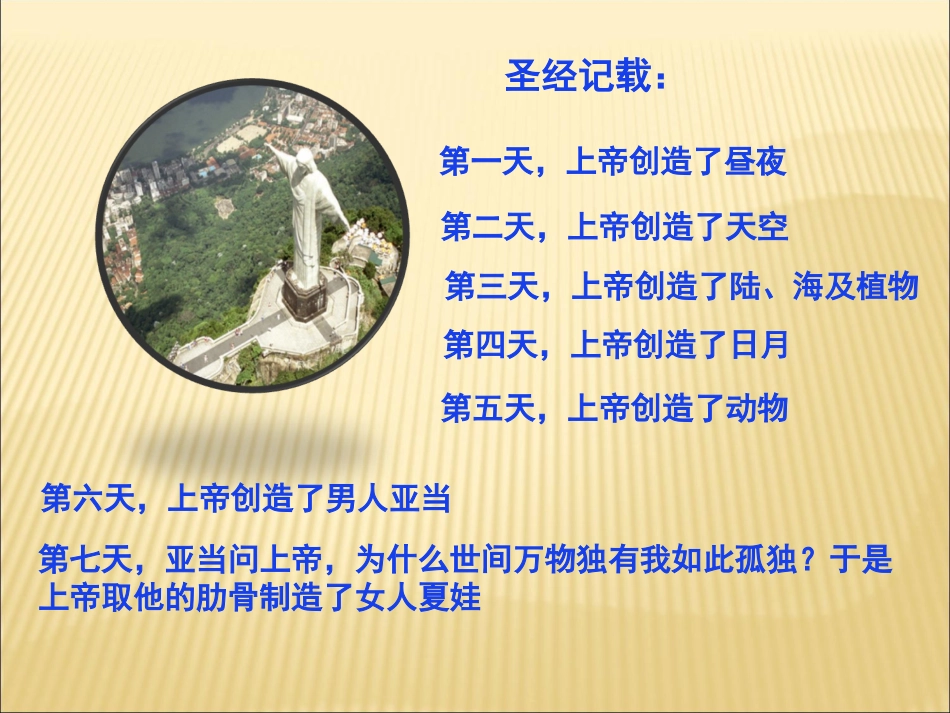 圣经记载：

第一天，上帝创造了昼夜

第二天，上帝创造了天空

第三天，上帝创造了陆、海及植物

第四天，上帝创造了日月

第五天，上帝创造了动物

第六天，上帝创造了男人亚当

第七天，亚当问上帝，为什么世间万物独有我如此孤独？于是上帝取他的肋骨制造了女人夏娃